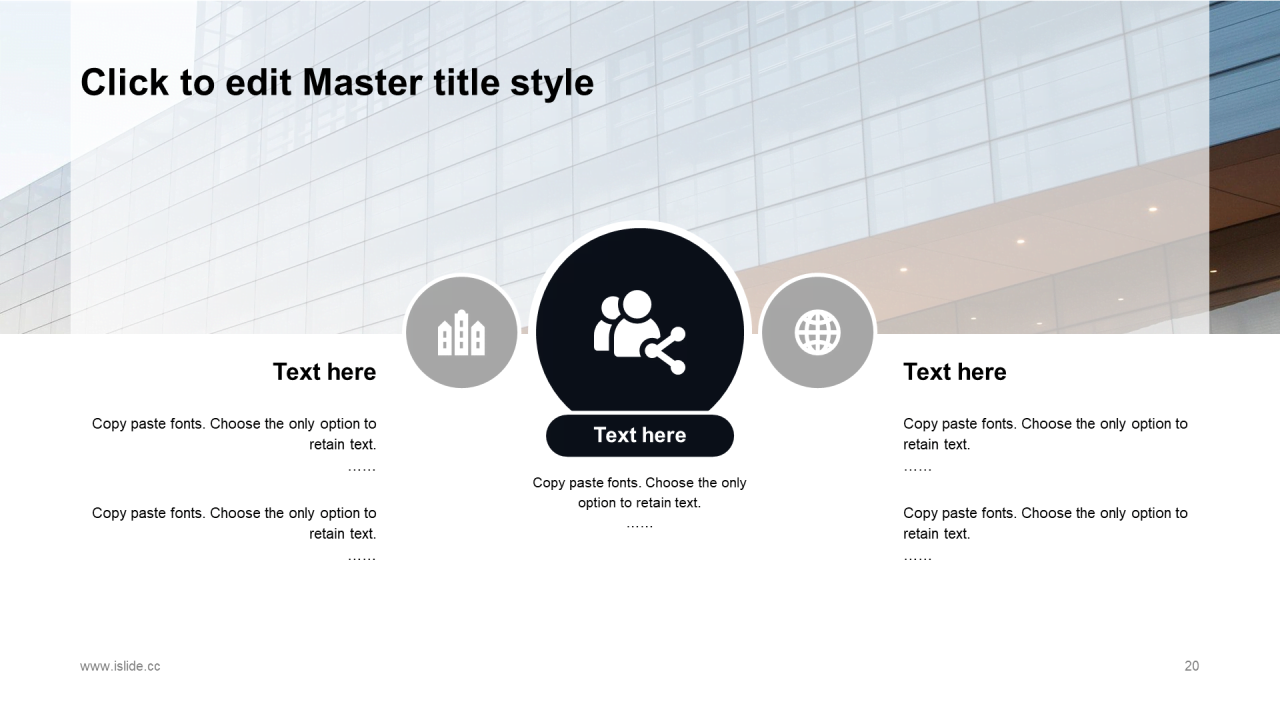 Click to edit Master title style

Text here

Copy paste fonts. Choose the only option to retain text.
……

Copy paste fonts. Choose the only option to retain text.
……

Text here

Copy paste fonts. Choose the only option to retain text.
……

Text here

Copy paste fonts. Choose the only option to retain text.
……

Copy paste fonts. Choose the only option to retain text.
……

www.islide.cc

20